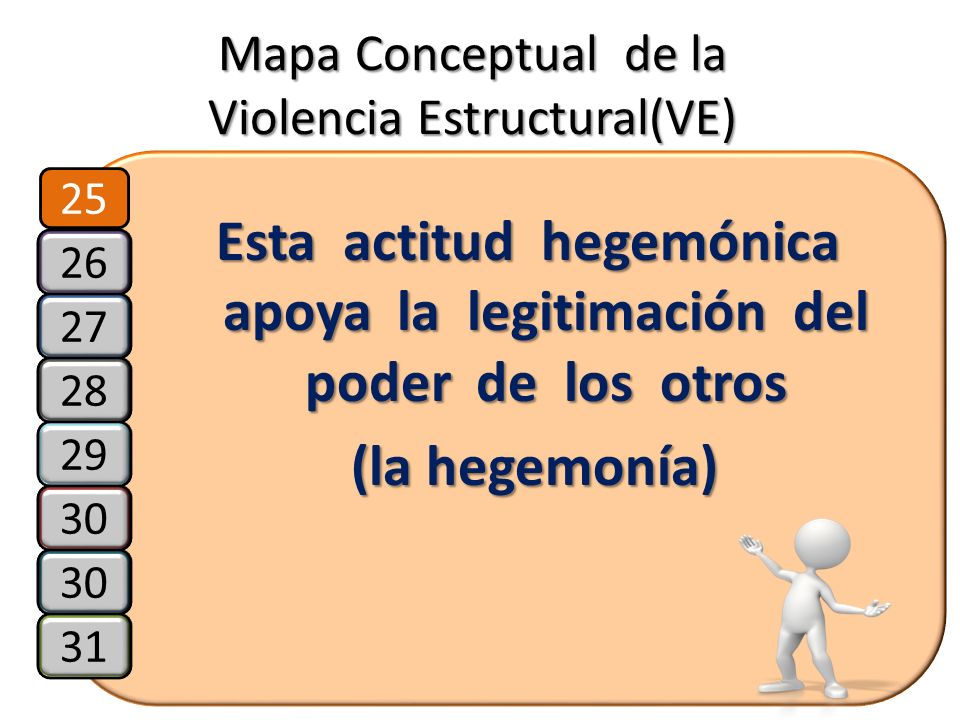 Mapa Conceptual de la Violencia Estructural(VE)

25
26
27
28
29
30
30
31

Esta actitud hegemónica apoya la legitimación del poder de los otros

(la hegemonía)